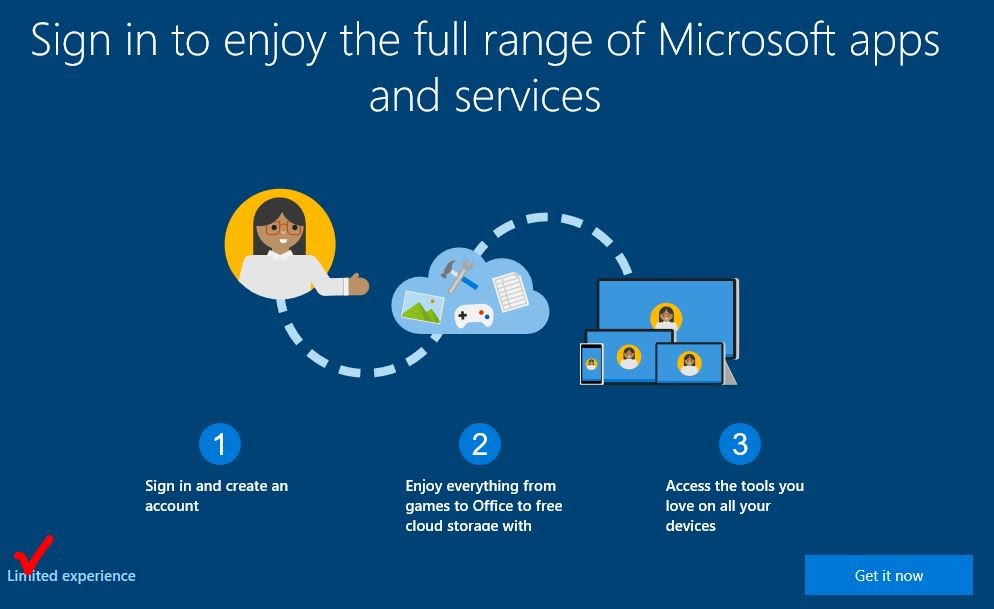 Sign in to enjoy the full range of Microsoft apps and services

1

Sign in and create an account

2

Enjoy everything from games to Office to free cloud storage with

3

Access the tools you love on all your devices

Limited experience

Get it now